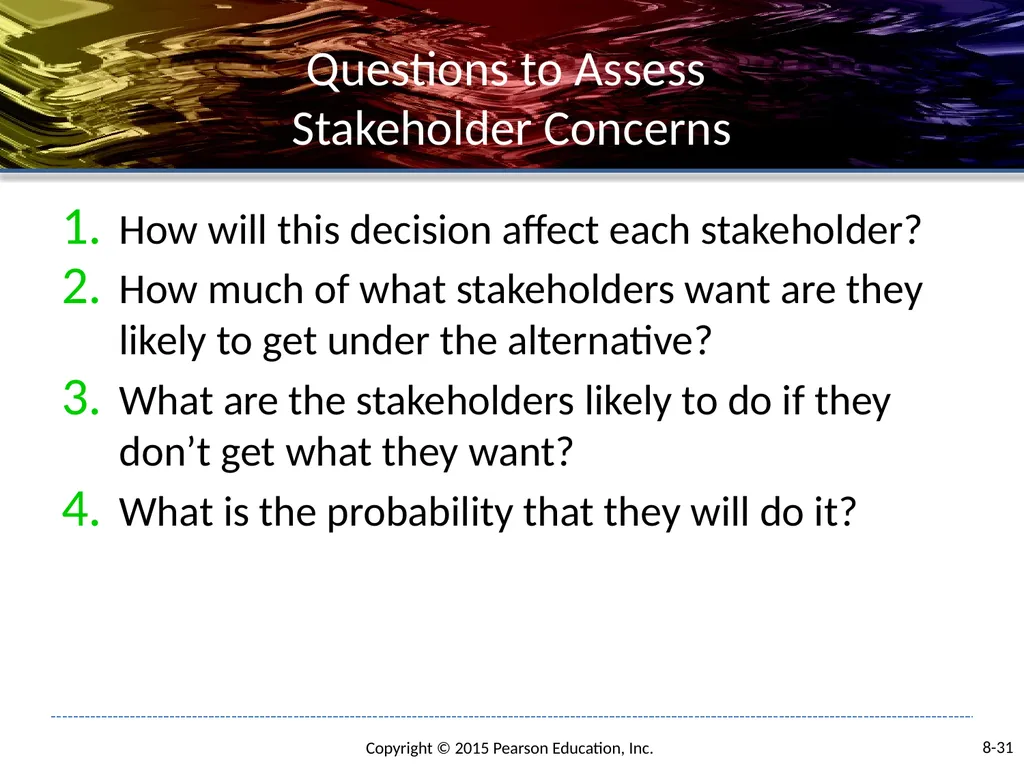 Questions to Assess Stakeholder Concerns

1. How will this decision affect each stakeholder?
2. How much of what stakeholders want are they likely to get under the alternative?
3. What are the stakeholders likely to do if they don’t get what they want?
4. What is the probability that they will do it?

Copyright © 2015 Pearson Education, Inc.

8-31